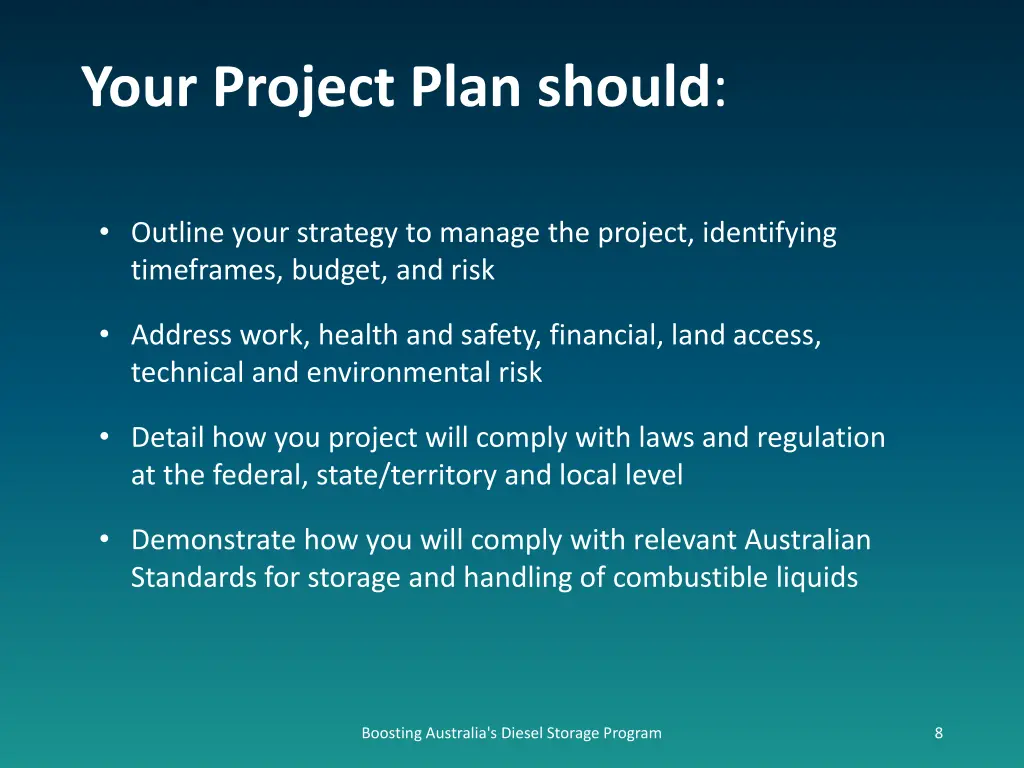 Your Project Plan should:

• Outline your strategy to manage the project, identifying timeframes, budget, and risk

• Address work, health and safety, financial, land access, technical and environmental risk

• Detail how you project will comply with laws and regulation at the federal, state/territory and local level

• Demonstrate how you will comply with relevant Australian Standards for storage and handling of combustible liquids

Boosting Australia's Diesel Storage Program

8